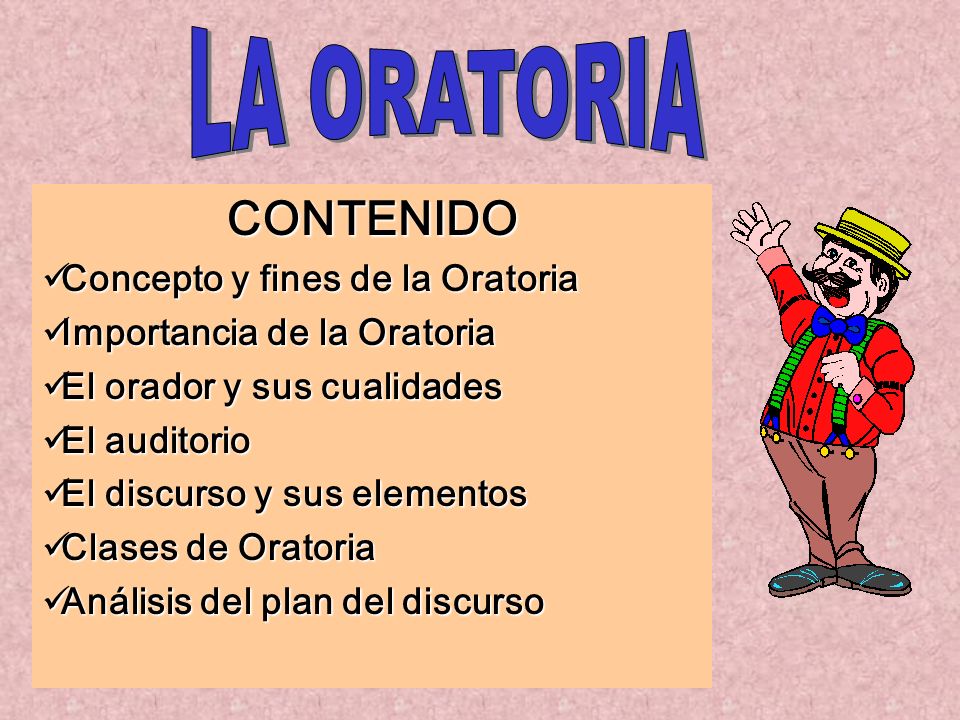 LA ORATORIA

CONTENIDO
✓Concepto y fines de la Oratoria
✓Importancia de la Oratoria
✓El orador y sus cualidades
✓El auditorio
✓El discurso y sus elementos
✓Clases de Oratoria
✓Análisis del plan del discurso